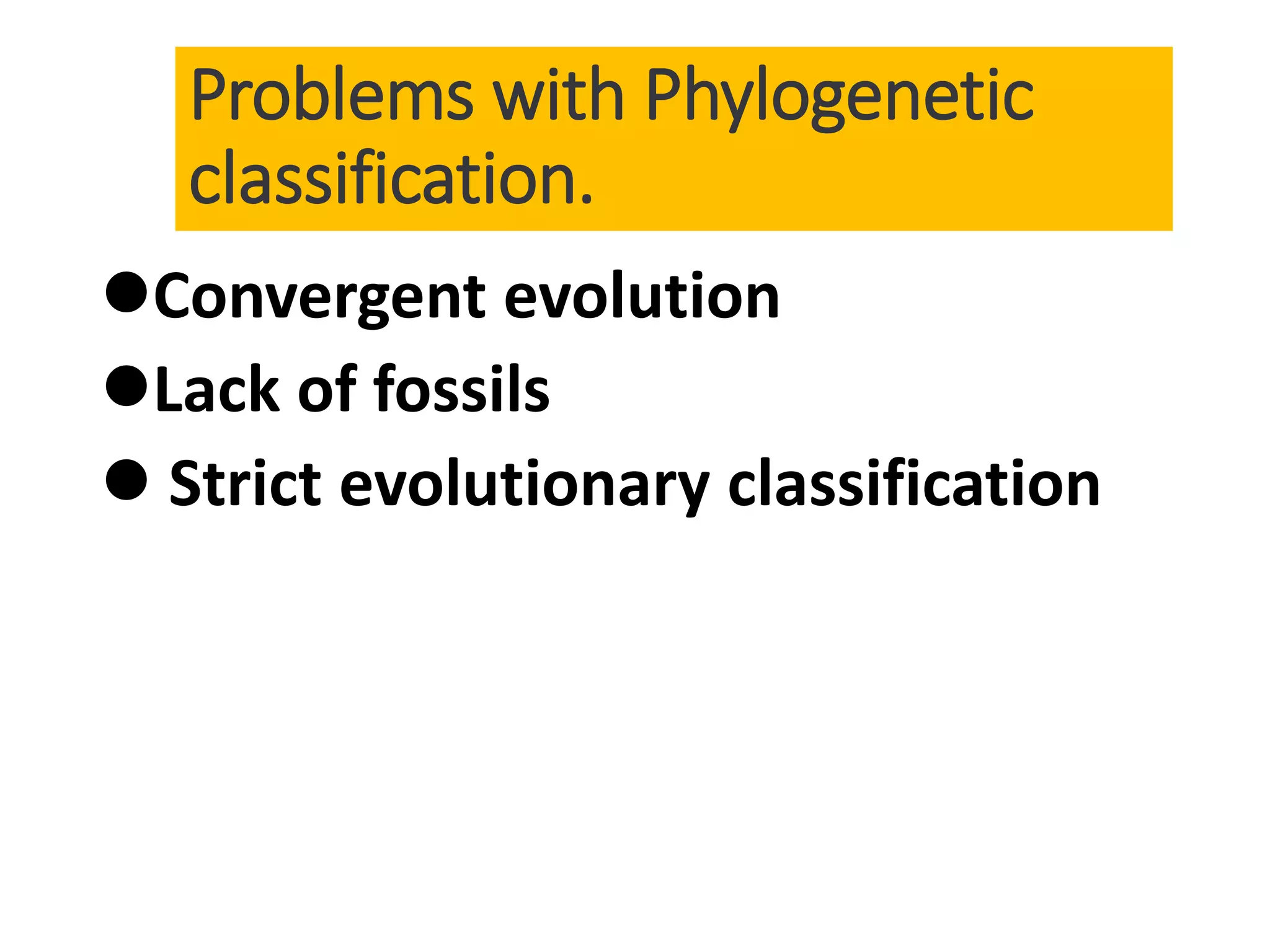 Problems with Phylogenetic classification.

●Convergent evolution
●Lack of fossils
● Strict evolutionary classification